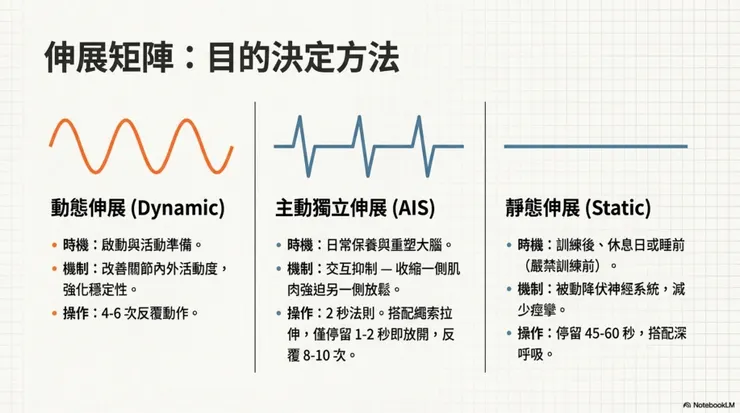 伸展矩陣：目的決定方法

動態伸展 (Dynamic)

• 時機：啟動與活動準備。
• 機制：改善關節內外活動度，強化穩定性。
• 操作：4-6 次反覆動作。

主動獨立伸展 (AIS)

• 時機：日常保養與重塑大腦。
• 機制：交互抑制 — 收縮一側肌肉強迫另一側放鬆。
• 操作：2 秒法則。搭配繩索拉伸，僅停留 1-2 秒即放開，反覆 8-10 次。

靜態伸展 (Static)

• 時機：訓練後、休息日或睡前（嚴禁訓練前）。
• 機制：被動降伏神經系統，減少痙攣。
• 操作：停留 45-60 秒，搭配深呼吸。

NotebookLM